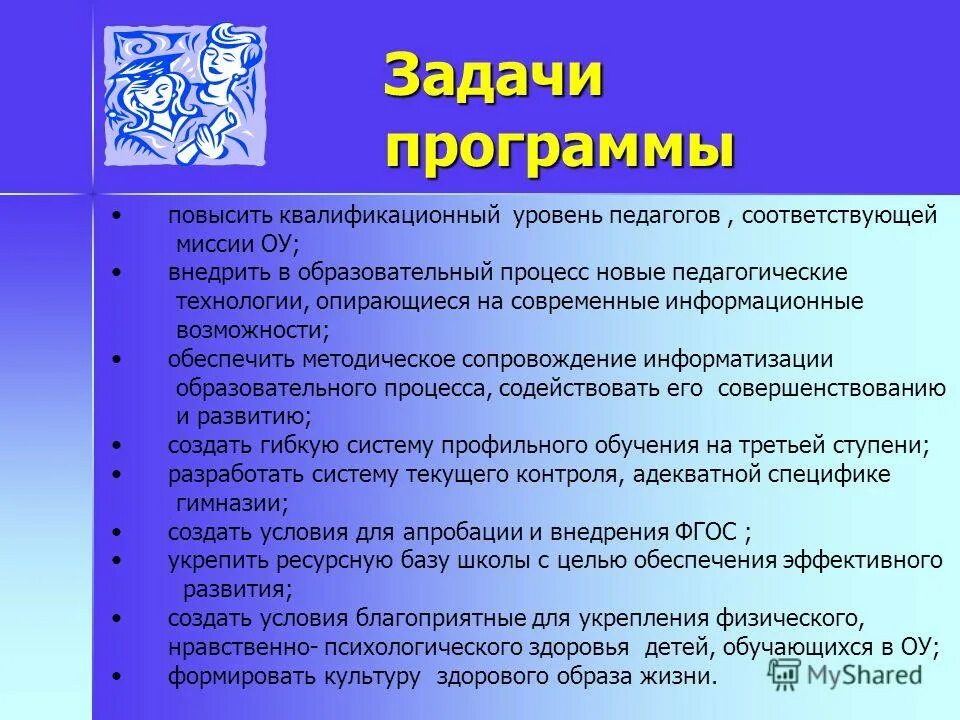 Задачи программы

• повысить квалификационный уровень педагогов , соответствующей миссии ОУ;
• внедрить в образовательный процесс новые педагогические технологии, опирающиеся на современные информационные возможности;
• обеспечить методическое сопровождение информатизации образовательного процесса, содействовать его совершенствованию и развитию;
• создать гибкую систему профильного обучения на третьей ступени;
• разработать систему текущего контроля, адекватной специфике гимназии;
• создать условия для апробации и внедрения ФГОС ;
• укрепить ресурсную базу школы с целью обеспечения эффективного развития;
• создать условия благоприятные для укрепления физического, нравственно- психологического здоровья детей, обучающихся в ОУ;
• формировать культуру здорового образа жизни.

MyShared